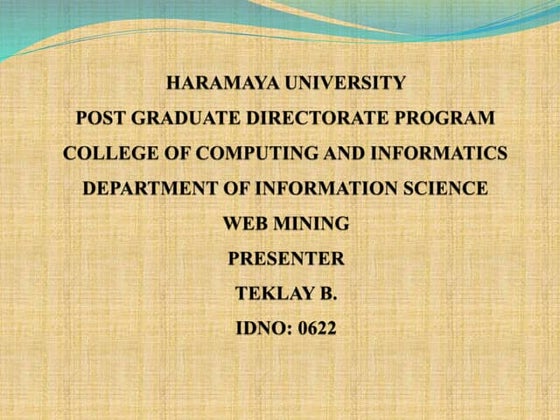 HARAMAYA UNIVERSITY

POST GRADUATE DIRECTORATE PROGRAM

COLLEGE OF COMPUTING AND INFORMATICS

DEPARTMENT OF INFORMATION SCIENCE

WEB MINING

PRESENTER

TEKLAY B.

IDNO: 0622